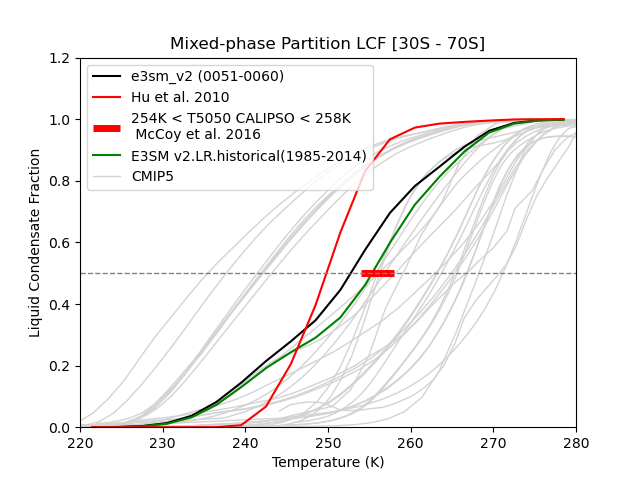 Mixed-phase Partition LCF [30S - 70S]

e3sm_v2 (0051-0060)
Hu et al. 2010
254K < T5050 CALIPSO < 258K
McCoy et al. 2016
E3SM v2.LR.historical(1985-2014)
CMIP5

Liquid Condensate Fraction

1.2
1.0
0.8
0.6
0.4
0.2
0.0

220
230
240
250
260
270
280

Temperature (K)